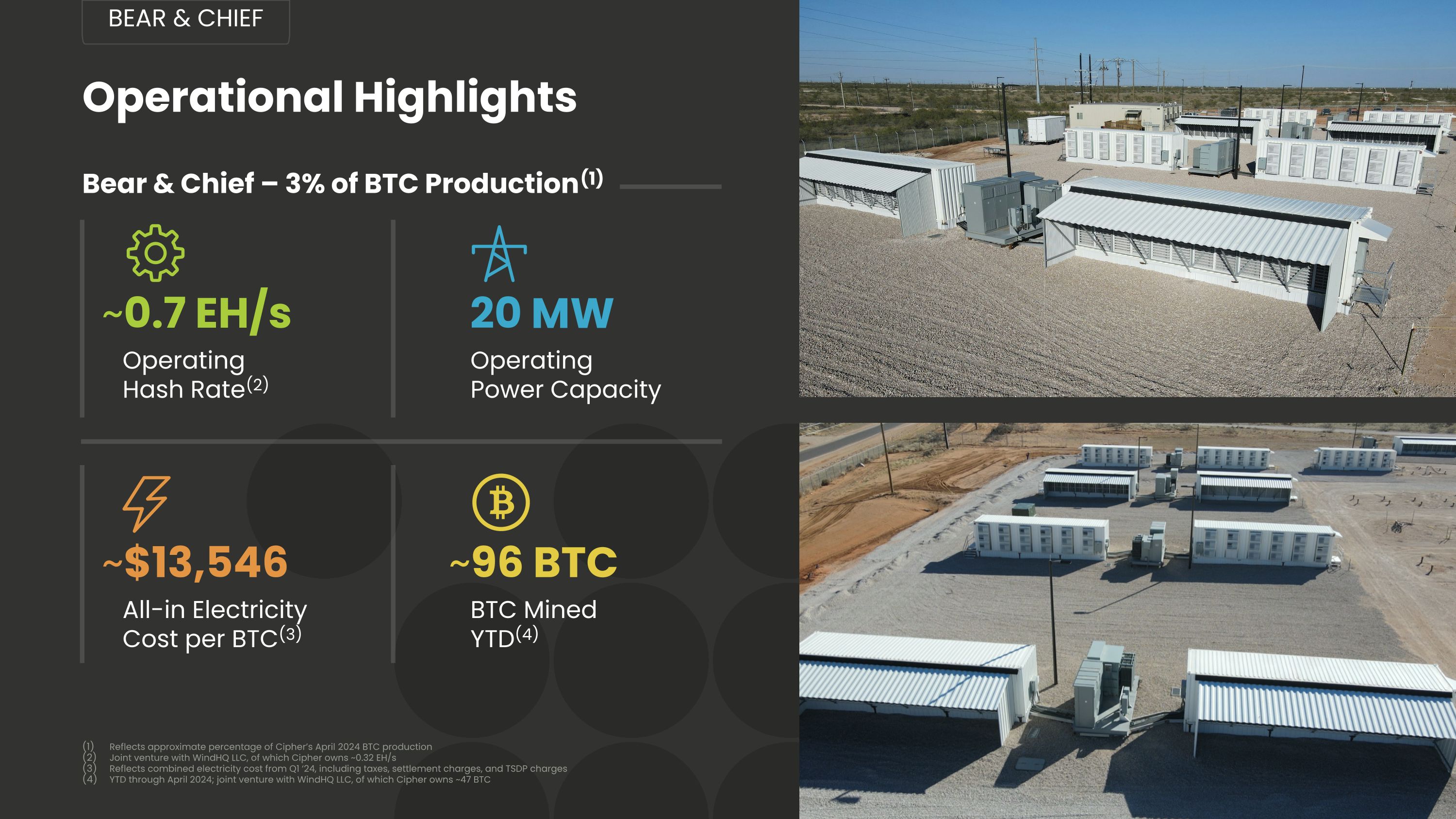 BEAR & CHIEF

Operational Highlights

Bear & Chief – 3% of BTC Production$^{(1)}$

~0.7 EH/s

Operating Hash Rate$^{(2)}$

20 MW

Operating Power Capacity

~$13,546

All-in Electricity Cost per BTC$^{(3)}$

~96 BTC

BTC Mined YTD$^{(4)}$

(1) Reflects approximate percentage of Cipher's April 2024 BTC production
(2) Joint venture with WindHQ LLC, of which Cipher owns ~0.32 EH/s
(3) Reflects combined electricity cost from Q1 '24, including taxes, settlement charges, and TSDP charges
(4) YTD through April 2024; joint venture with WindHQ LLC, of which Cipher owns ~47 BTC